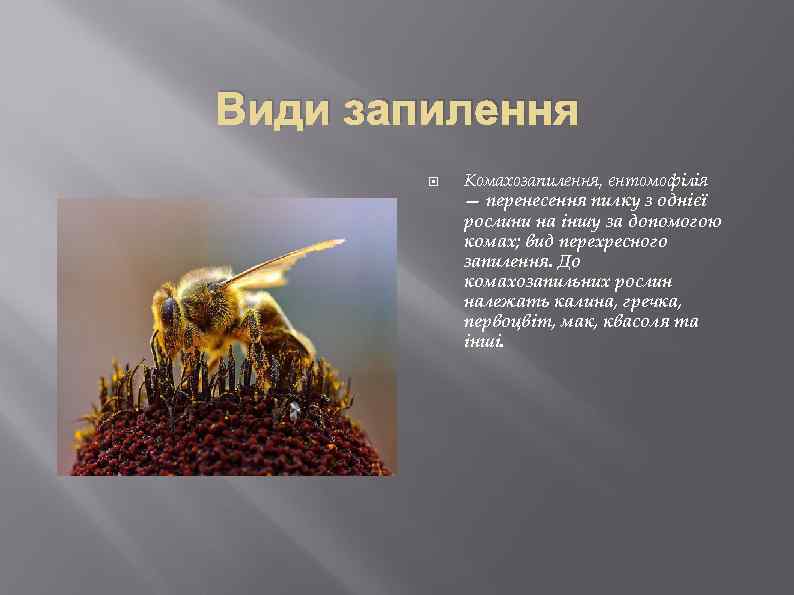 Види запилення

Комахозапилення, ентомофілія — перенесення пилку з однієї рослини на іншу за допомогою комах; вид перехресного запилення. До комахозапильних рослин належать калина, гречка, первоцвіт, мак, квасоля та інші.